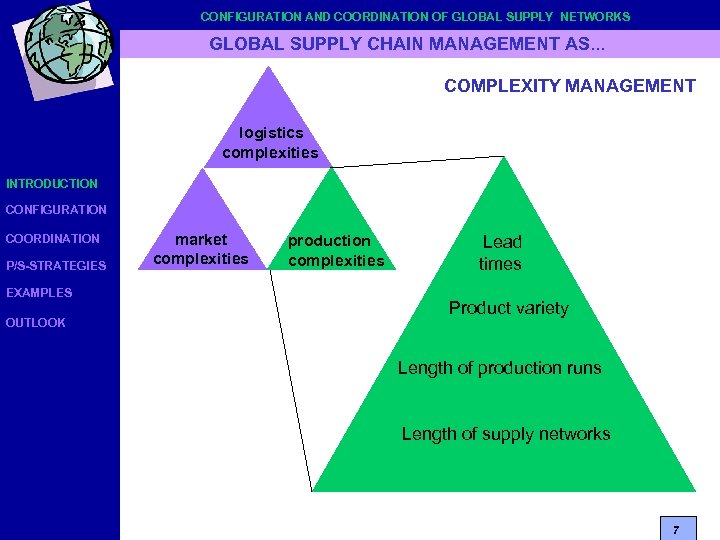 CONFIGURATION AND COORDINATION OF GLOBAL SUPPLY NETWORKS

GLOBAL SUPPLY CHAIN MANAGEMENT AS...

COMPLEXITY MANAGEMENT

INTRODUCTION
CONFIGURATION
COORDINATION
P/S-STRATEGIES
EXAMPLES
OUTLOOK

logistics complexities

market complexities

production complexities

Lead times

Product variety

Length of production runs

Length of supply networks

7